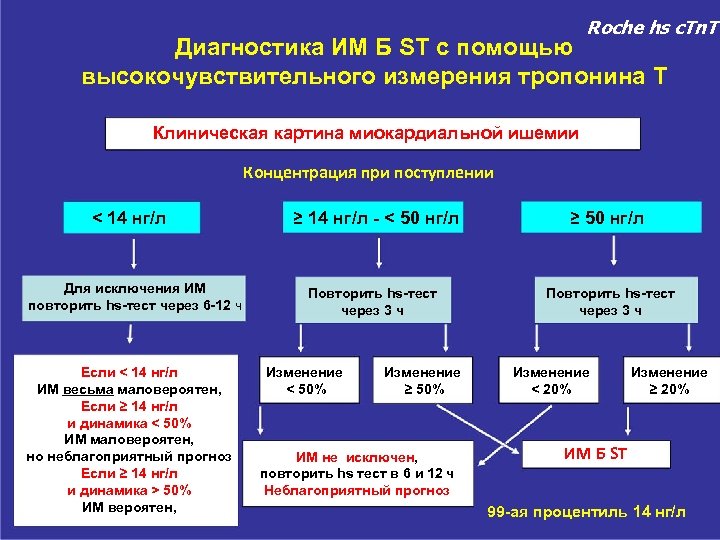 Roche hs cTnT

Диагностика ИМ Б ST с помощью высокочувствительного измерения тропонина Т

Клиническая картина миокардиальной ишемии

Концентрация при поступлении

< 14 нг/л

≥ 14 нг/л - < 50 нг/л

≥ 50 нг/л

Для исключения ИМ повторить hs-тест через 6-12 ч

Повторить hs-тест через 3 ч

Повторить hs-тест через 3 ч

Если < 14 нг/л
ИМ весьма маловероятен,
Если ≥ 14 нг/л
и динамика < 50%
ИМ маловероятен,
но неблагоприятный прогноз
Если ≥ 14 нг/л
и динамика > 50%
ИМ вероятен,

Изменение < 50%

Изменение ≥ 50%

Изменение < 20%

Изменение ≥ 20%

ИМ не исключен,
повторить hs тест в 6 и 12 ч
Неблагоприятный прогноз

ИМ Б ST

99-ая процентиль 14 нг/л